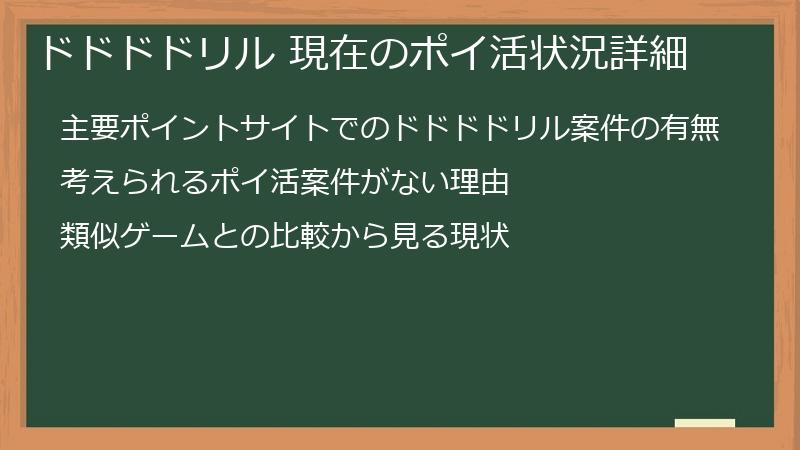 ドドドドリル 現在のポイ活状況詳細

主要ポイントサイトでのドドドドリル案件の有無

考えられるポイ活案件がない理由

類似ゲームとの比較から見る現状